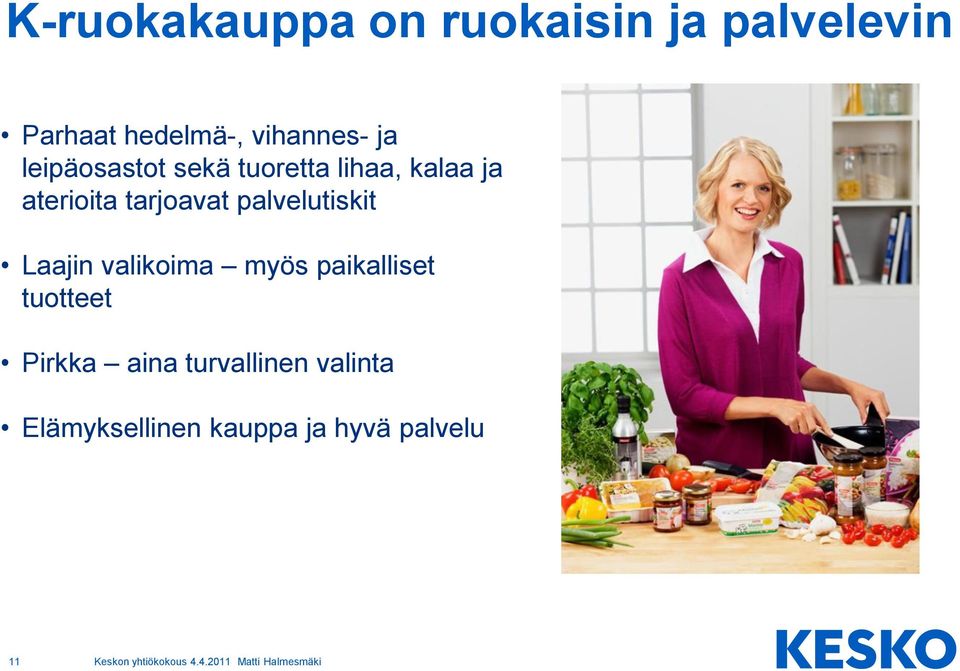 K-ruokakauppa on ruokaisin ja palvelevin

• Parhaat hedelmä-, vihannes- ja leipäosastot sekä tuoretta lihaa, kalaa ja aterioita tarjoavat palvelutiskit

• Laajin valikoima – myös paikalliset tuotteet

• Pirkka – aina turvallinen valinta

• Elämyksellinen kauppa ja hyvä palvelu

11 Keskon yhtiökokous 4.4.2011 Matti Halmesmäki

KESKO